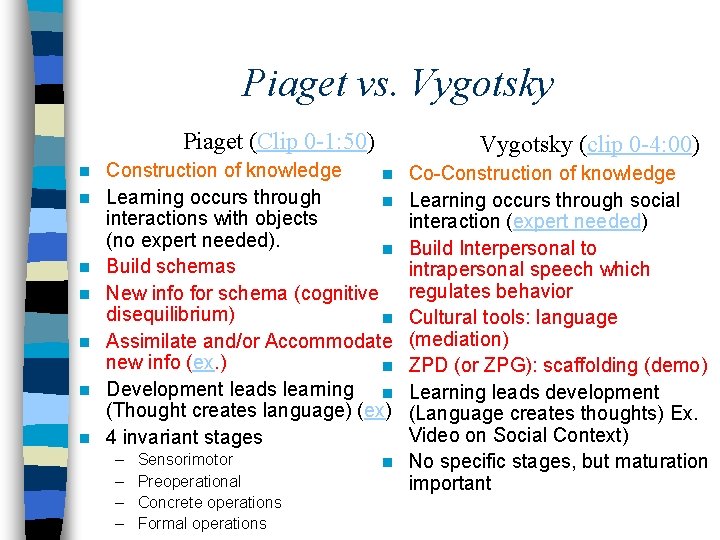 Piaget vs. Vygotsky

Piaget (Clip 0-1:50)

- Construction of knowledge
- Learning occurs through interactions with objects (no expert needed).
- Build schemas
- New info for schema (cognitive disequilibrium)
- Assimilate and/or Accommodate new info (ex.)
- Development leads learning (Thought creates language) (ex)
- 4 invariant stages
  – Sensorimotor
  – Preoperational
  – Concrete operations
  – Formal operations

Vygotsky (clip 0-4:00)

- Co-Construction of knowledge
- Learning occurs through social interaction (expert needed)
- Build Interpersonal to intrapersonal speech which regulates behavior
- Cultural tools: language (mediation)
- ZPD (or ZPG): scaffolding (demo)
- Learning leads development (Language creates thoughts) Ex. Video on Social Context)
- No specific stages, but maturation important